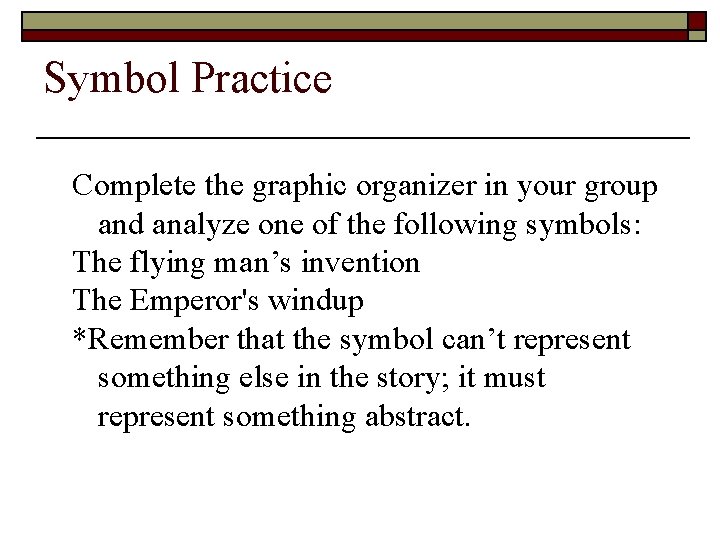 Symbol Practice

Complete the graphic organizer in your group and analyze one of the following symbols:

The flying man’s invention

The Emperor's windup

*Remember that the symbol can’t represent something else in the story; it must represent something abstract.